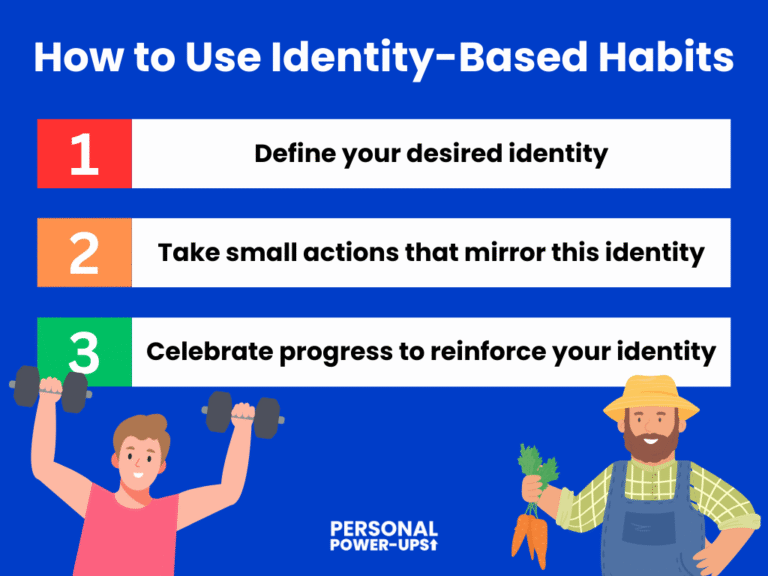 How to Use Identity-Based Habits

1 Define your desired identity

2 Take small actions that mirror this identity

3 Celebrate progress to reinforce your identity

PERSONAL POWER-UPS